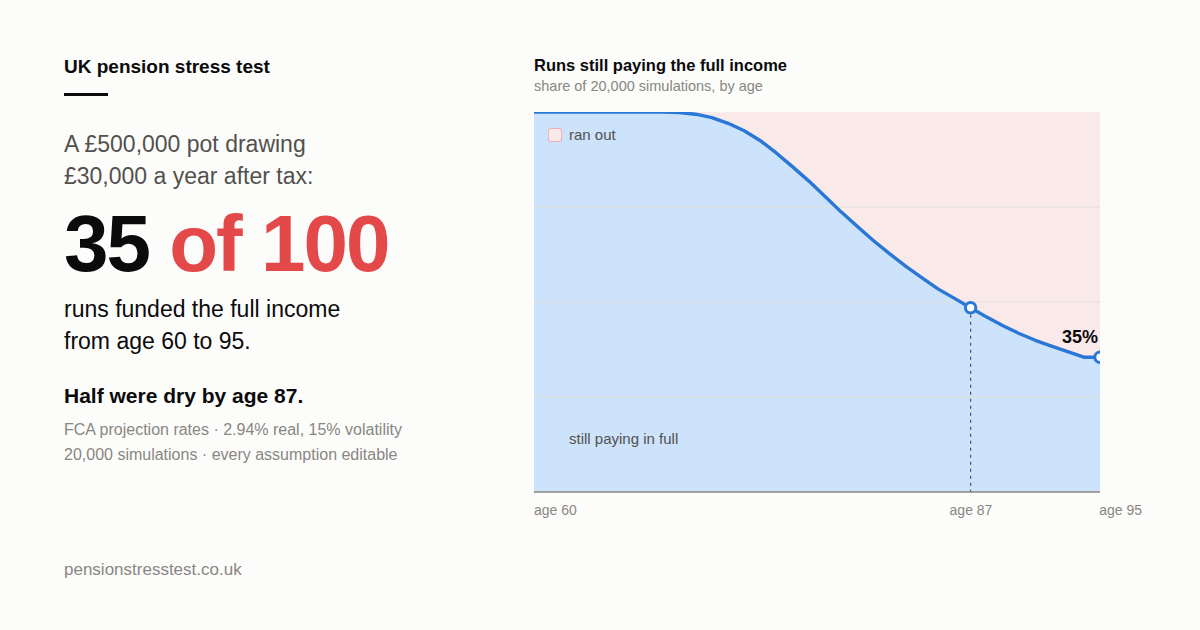 UK pension stress test

A £500,000 pot drawing £30,000 a year after tax:

35 of 100

runs funded the full income from age 60 to 95.

Half were dry by age 87.

FCA projection rates · 2.94% real, 15% volatility
20,000 simulations · every assumption editable

pensionstresstest.co.uk

Runs still paying the full income
share of 20,000 simulations, by age

ran out

35%

still paying in full

age 60
age 87
age 95